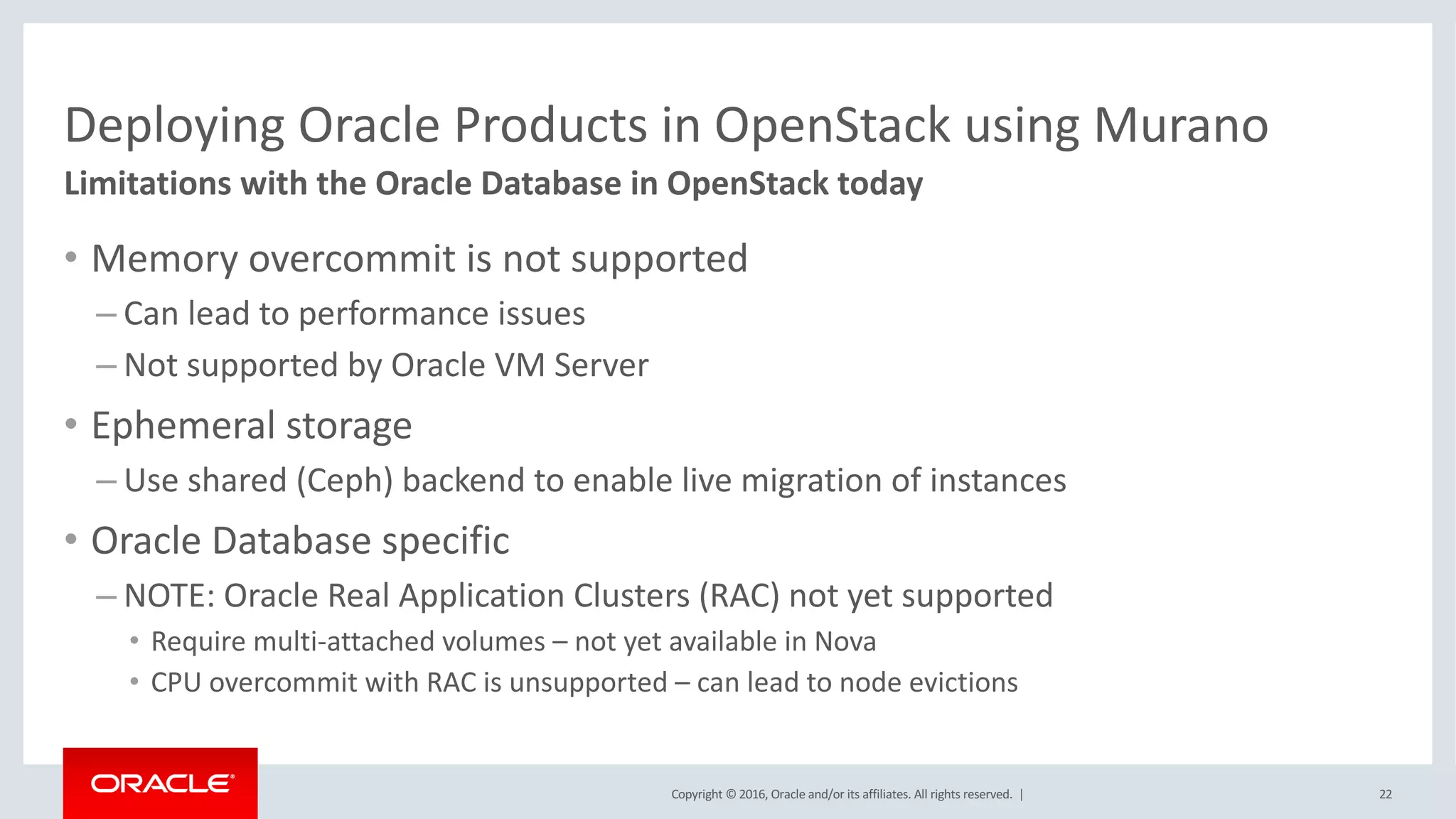 Deploying Oracle Products in OpenStack using Murano

Limitations with the Oracle Database in OpenStack today

• Memory overcommit is not supported
– Can lead to performance issues
– Not supported by Oracle VM Server

• Ephemeral storage
– Use shared (Ceph) backend to enable live migration of instances

• Oracle Database specific
– NOTE: Oracle Real Application Clusters (RAC) not yet supported
• Require multi-attached volumes – not yet available in Nova
• CPU overcommit with RAC is unsupported – can lead to node evictions

ORACLE®

Copyright © 2016, Oracle and/or its affiliates. All rights reserved. |

22